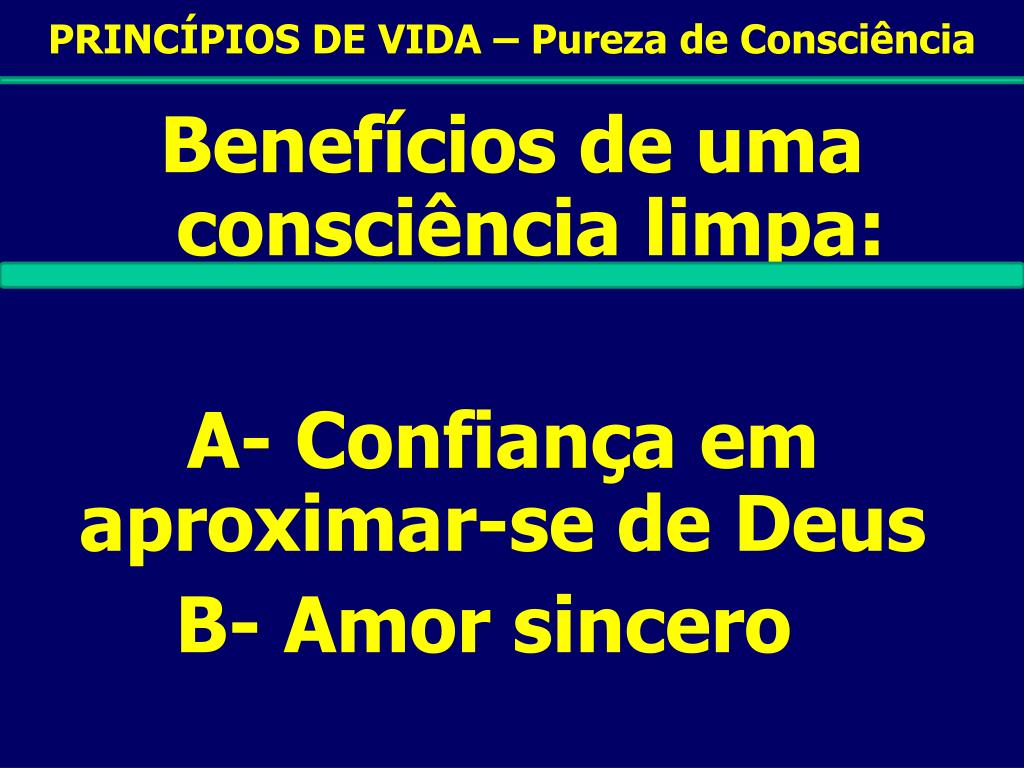 PRINCÍPIOS DE VIDA – Pureza de Consciência

Benefícios de uma consciência limpa:

A- Confiança em aproximar-se de Deus
B- Amor sincero